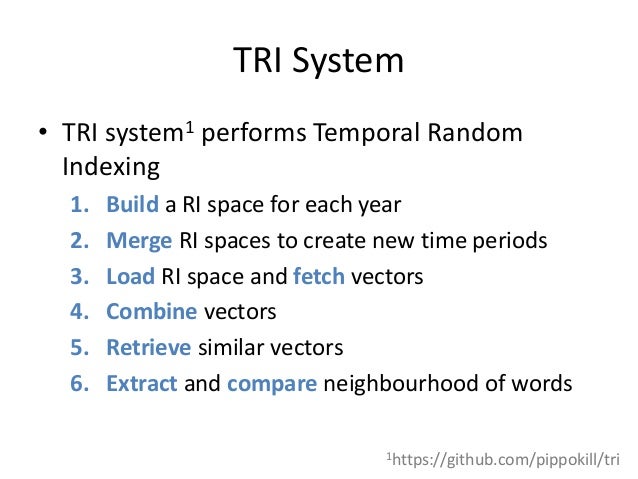 TRI System

• TRI system$^1$ performs Temporal Random Indexing

1. Build a RI space for each year
2. Merge RI spaces to create new time periods
3. Load RI space and fetch vectors
4. Combine vectors
5. Retrieve similar vectors
6. Extract and compare neighbourhood of words

$^1$https://github.com/pippokill/tri